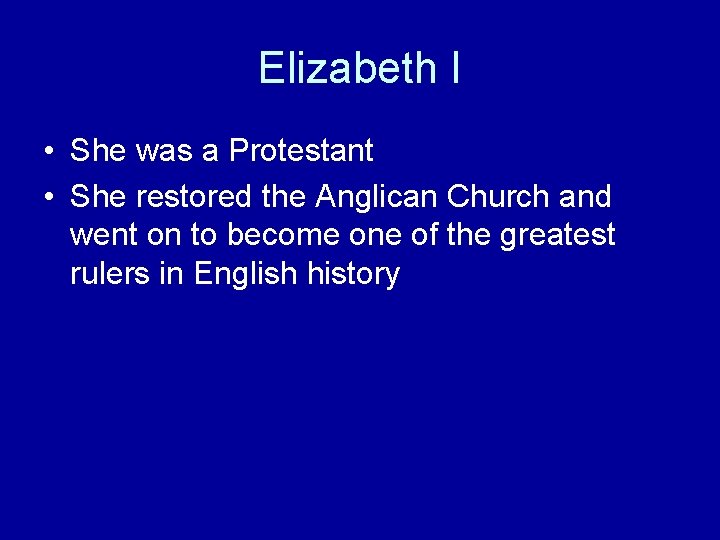 Elizabeth I

• She was a Protestant
• She restored the Anglican Church and went on to become one of the greatest rulers in English history